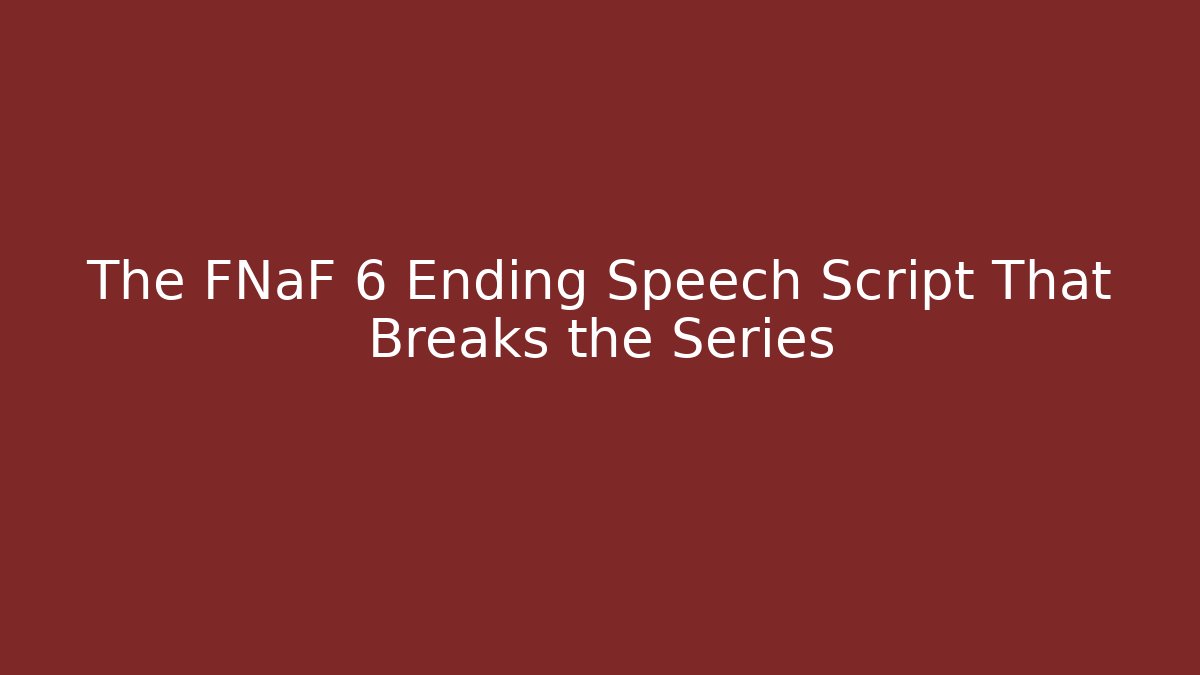 The FNaF 6 Ending Speech Script That Breaks the Series